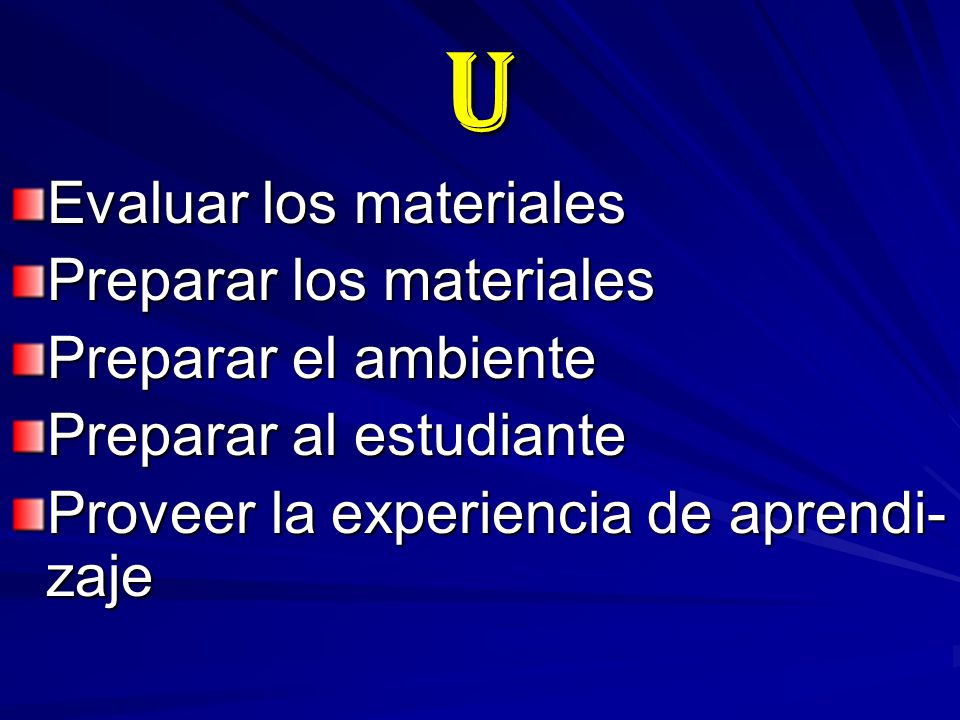 U

Evaluar los materiales

Preparar los materiales

Preparar el ambiente

Preparar al estudiante

Proveer la experiencia de aprendizaje